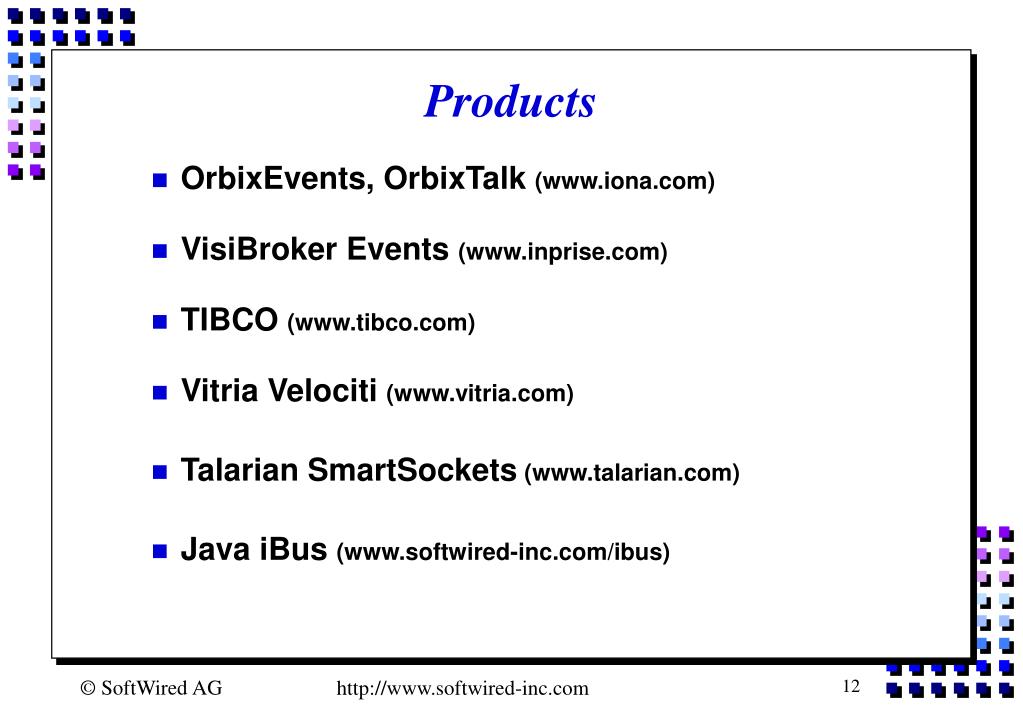 Products

OrbixEvents, OrbixTalk (www.iona.com)

VisiBroker Events (www.inprise.com)

TIBCO (www.tibco.com)

Vitria Velociti (www.vitria.com)

Talarian SmartSockets (www.talarian.com)

Java iBus (www.softwired-inc.com/ibus)

© SoftWired AG http://www.softwired-inc.com 12